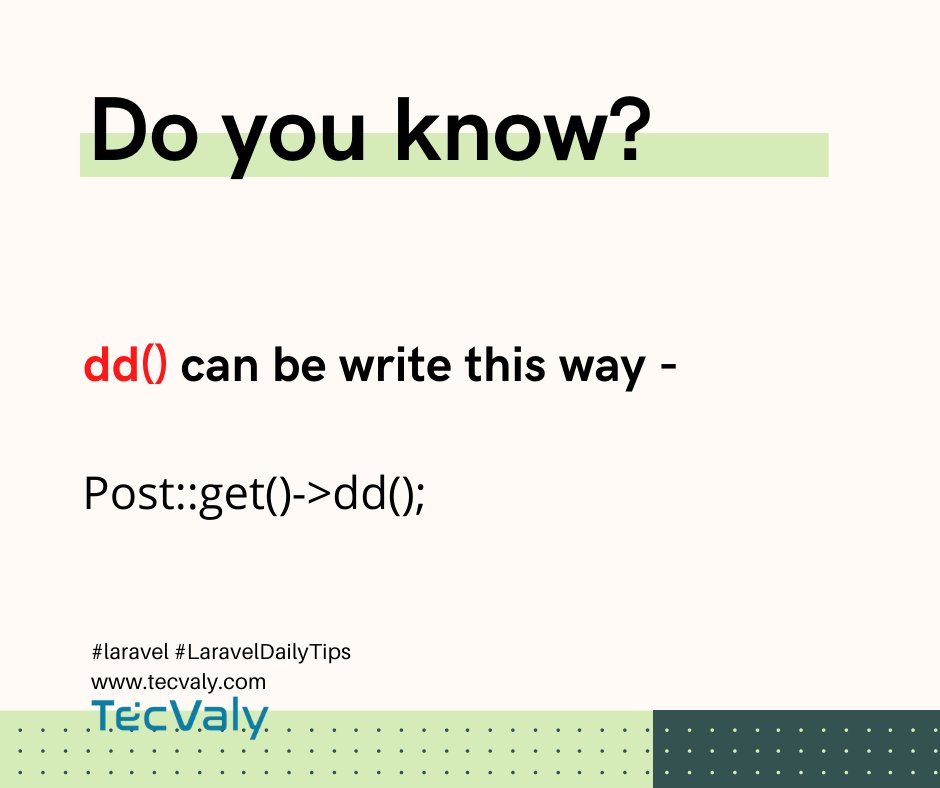 Do you know?

dd() can be write this way -

Post::get()->dd();

#laravel #LaravelDailyTips
www.tecvaly.com
TecValy